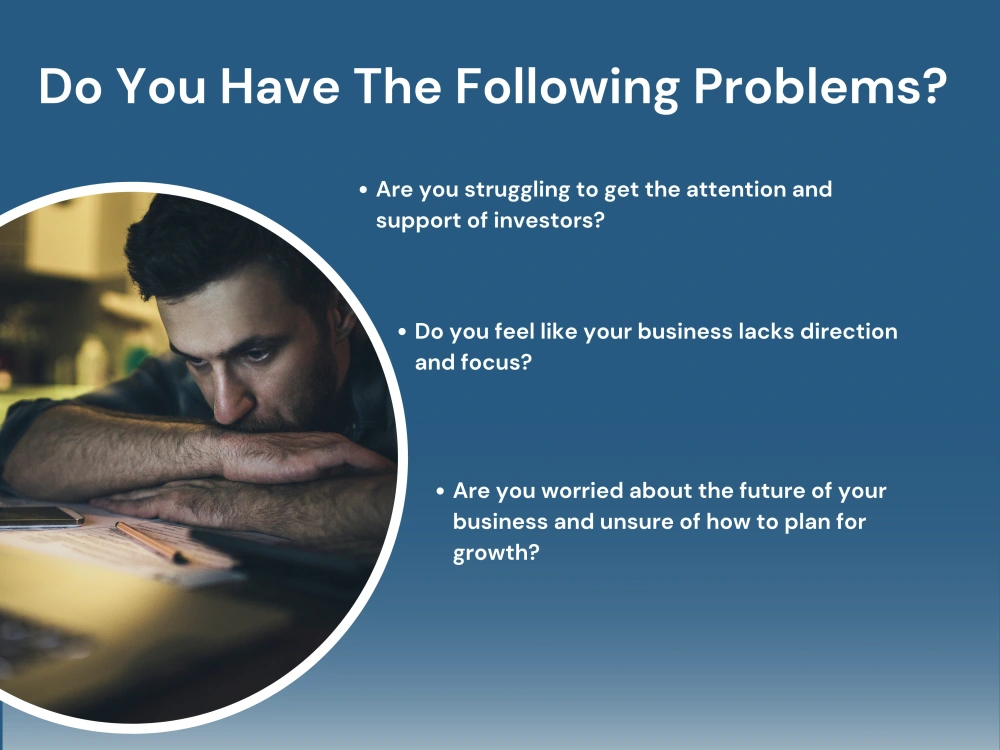 Do You Have The Following Problems?

• Are you struggling to get the attention and support of investors?

• Do you feel like your business lacks direction and focus?

• Are you worried about the future of your business and unsure of how to plan for growth?